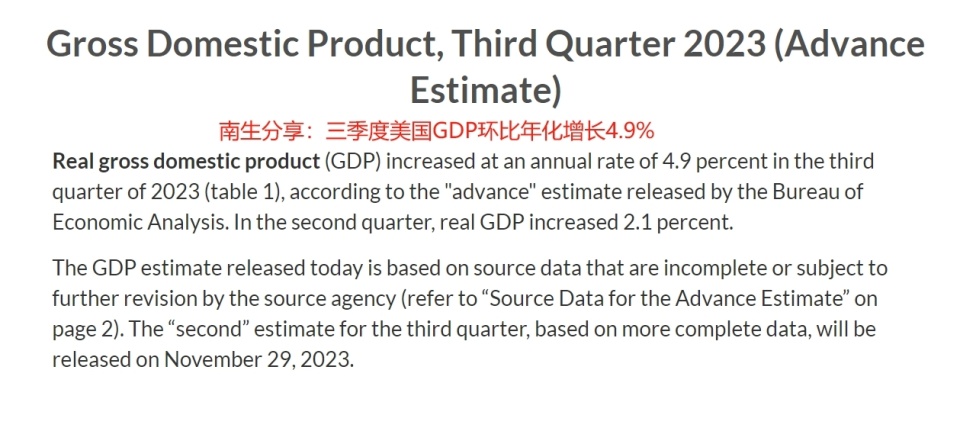 Gross Domestic Product, Third Quarter 2023 (Advance Estimate)

南生分享：三季度美国GDP环比年化增长4.9%

Real gross domestic product (GDP) increased at an annual rate of 4.9 percent in the third quarter of 2023 (table 1), according to the "advance" estimate released by the Bureau of Economic Analysis. In the second quarter, real GDP increased 2.1 percent.

The GDP estimate released today is based on source data that are incomplete or subject to further revision by the source agency (refer to “Source Data for the Advance Estimate” on page 2). The “second” estimate for the third quarter, based on more complete data, will be released on November 29, 2023.